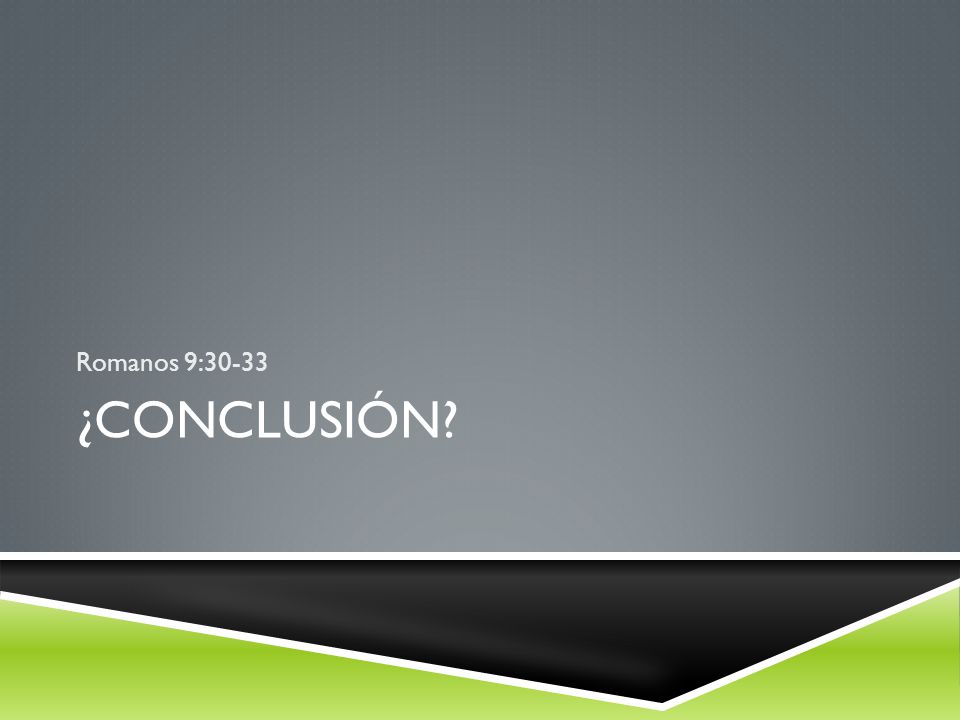 Romanos 9:30-33

¿CONCLUSIÓN?